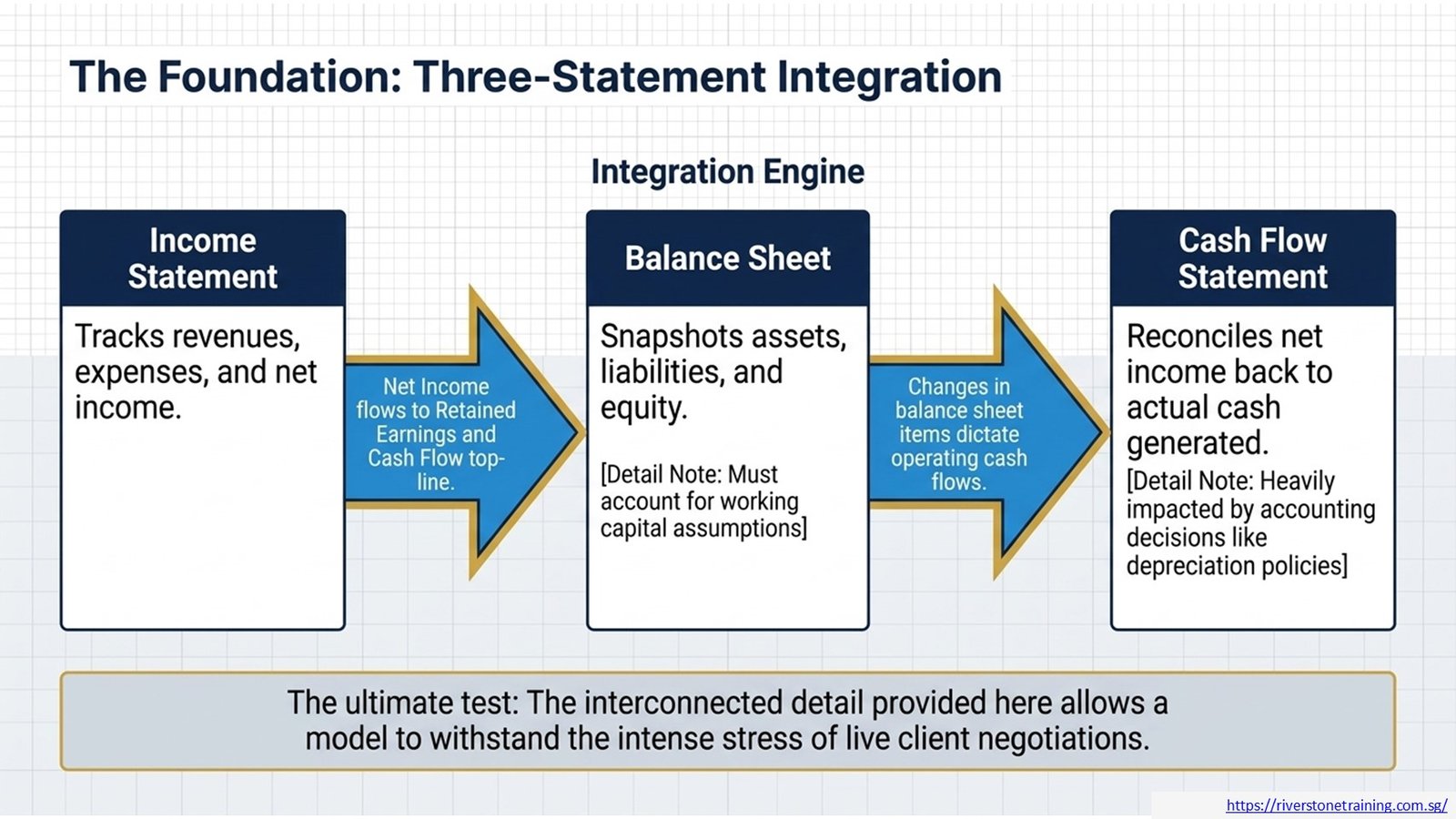 The Foundation: Three-Statement Integration

Integration Engine

Income Statement

Tracks revenues, expenses, and net income.

Net Income flows to Retained Earnings and Cash Flow top-line.

Balance Sheet

Snapshots assets, liabilities, and equity.

[Detail Note: Must account for working capital assumptions]

Changes in balance sheet items dictate operating cash flows.

Cash Flow Statement

Reconciles net income back to actual cash generated.

[Detail Note: Heavily impacted by accounting decisions like depreciation policies]

The ultimate test: The interconnected detail provided here allows a model to withstand the intense stress of live client negotiations.

https://riverstonetraining.com.sg/